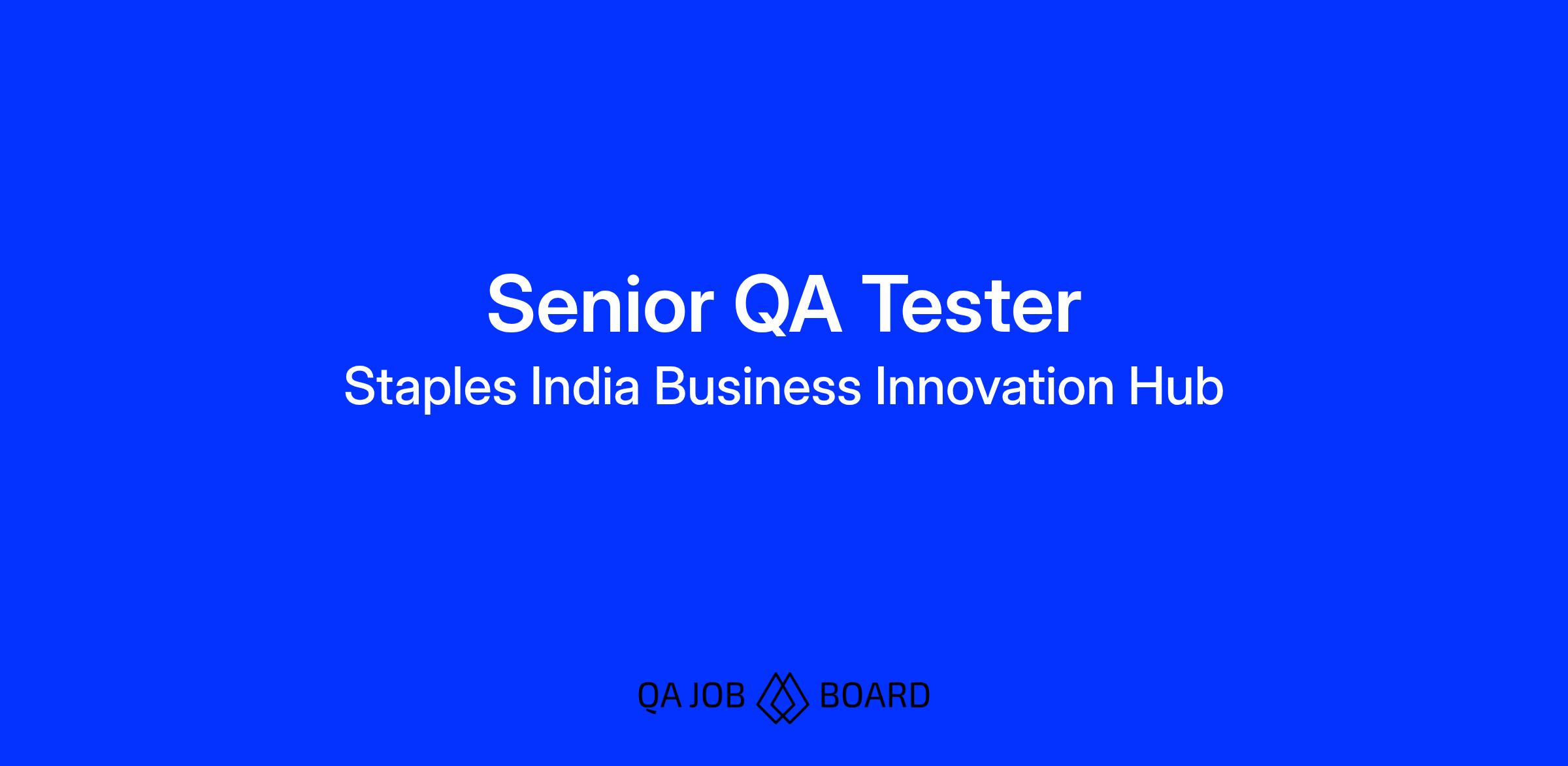 Senior QA Tester
Staples India Business Innovation Hub

QA JOB BOARD